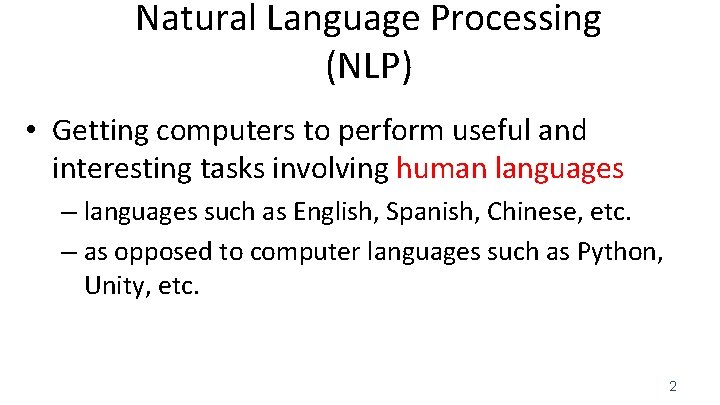 Natural Language Processing (NLP)

• Getting computers to perform useful and interesting tasks involving human languages

– languages such as English, Spanish, Chinese, etc.

– as opposed to computer languages such as Python, Unity, etc.

2